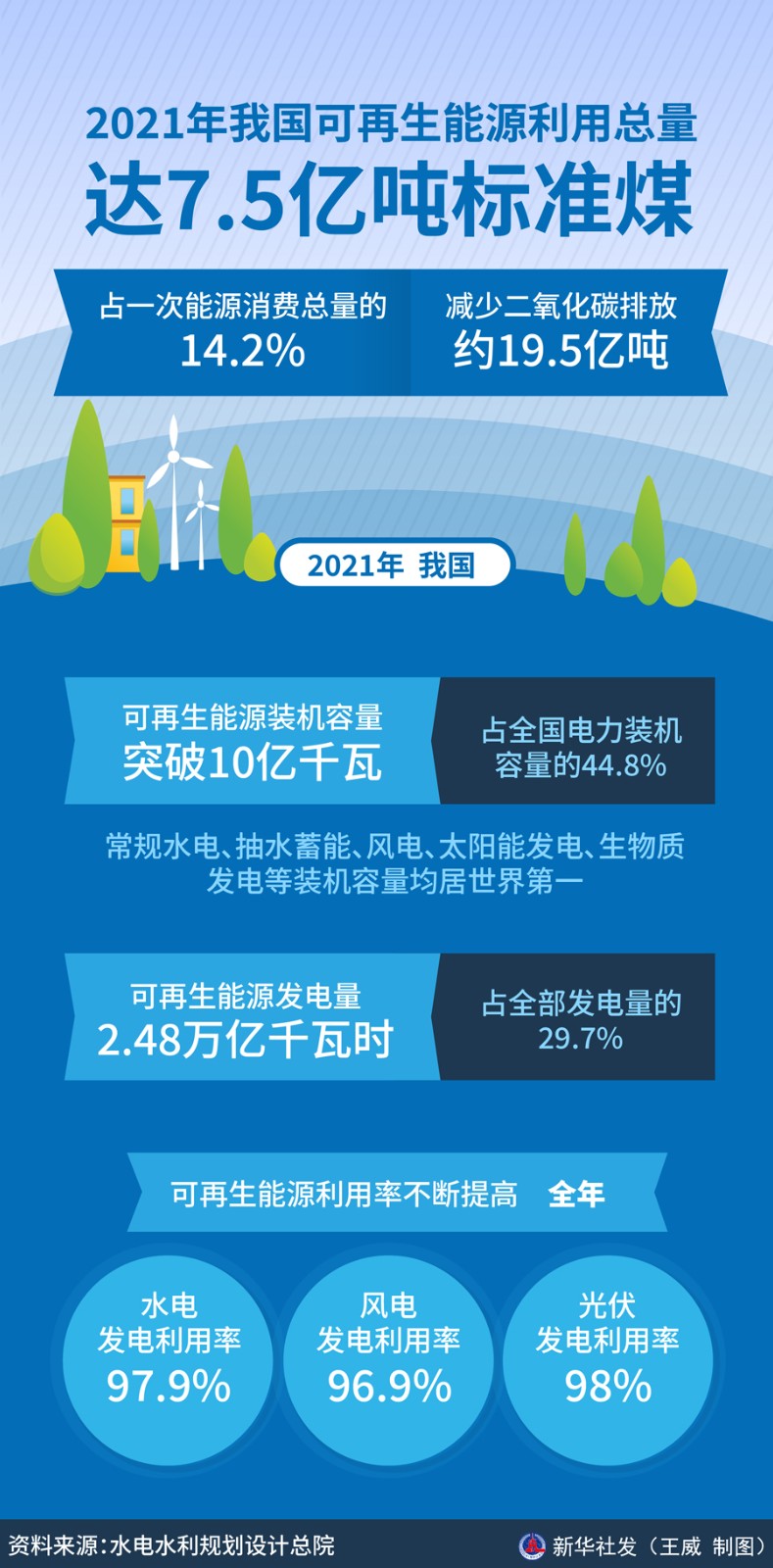 2021年我国可再生能源利用总量
达7.5亿吨标准煤

占一次能源消费总量的
14.2%

减少二氧化碳排放
约19.5亿吨

2021年 我国

可再生能源装机容量
突破10亿千瓦

占全国电力装机容量的44.8%

常规水电、抽水蓄能、风电、太阳能发电、生物质发电等装机容量均居世界第一

可再生能源发电量
2.48万亿千瓦时

占全部发电量的
29.7%

可再生能源利用率不断提高 全年

水电
发电利用率
97.9%

风电
发电利用率
96.9%

光伏
发电利用率
98%

资料来源：水电水利规划设计总院

新华社发（王威 制图）